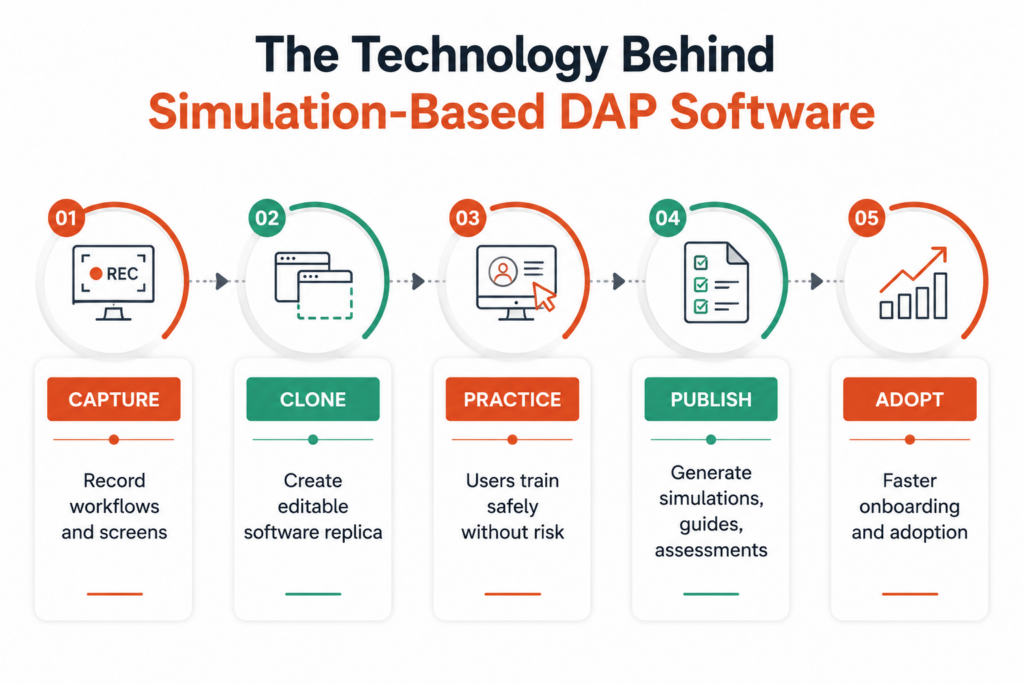 The Technology Behind
Simulation-Based DAP Software

01
REC
CAPTURE
Record workflows and screens

02
CLONE
Create editable software replica

03
PRACTICE
Users train safely without risk

04
PUBLISH
Generate simulations, guides, assessments

05
ADOPT
Faster onboarding and adoption